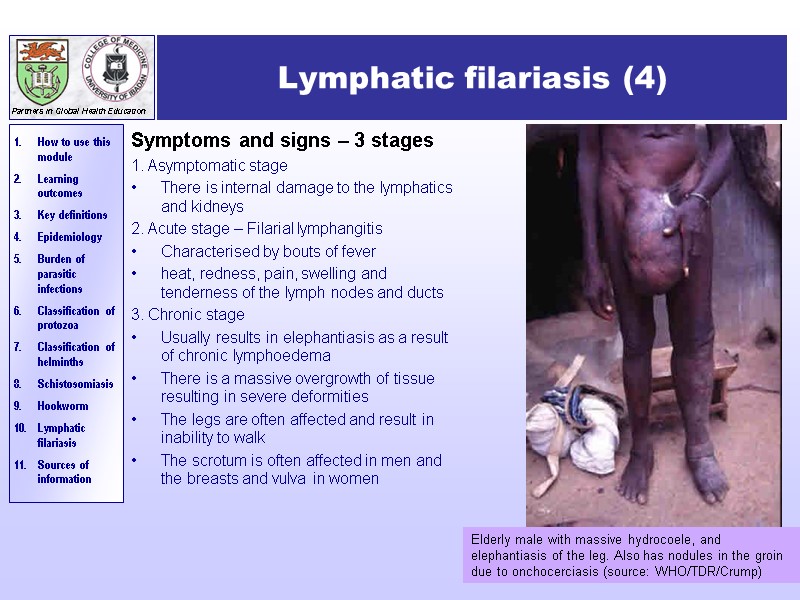 COLLEGE OF MEDICINE UNIVERSITY OF IBADAN

Partners in Global Health Education

Lymphatic filariasis (4)

1. How to use this module
2. Learning outcomes
3. Key definitions
4. Epidemiology
5. Burden of parasitic infections
6. Classification of protozoa
7. Classification of helminths
8. Schistosomiasis
9. Hookworm
10. Lymphatic filariasis
11. Sources of information

Symptoms and signs – 3 stages

1. Asymptomatic stage
• There is internal damage to the lymphatics and kidneys
2. Acute stage – Filarial lymphangitis
• Characterised by bouts of fever
• heat, redness, pain, swelling and tenderness of the lymph nodes and ducts
3. Chronic stage
• Usually results in elephantiasis as a result of chronic lymphoedema
• There is a massive overgrowth of tissue resulting in severe deformities
• The legs are often affected and result in inability to walk
• The scrotum is often affected in men and the breasts and vulva in women

Elderly male with massive hydrocoele, and elephantiasis of the leg. Also has nodules in the groin due to onchocerciasis (source: WHO/TDR/Crump)